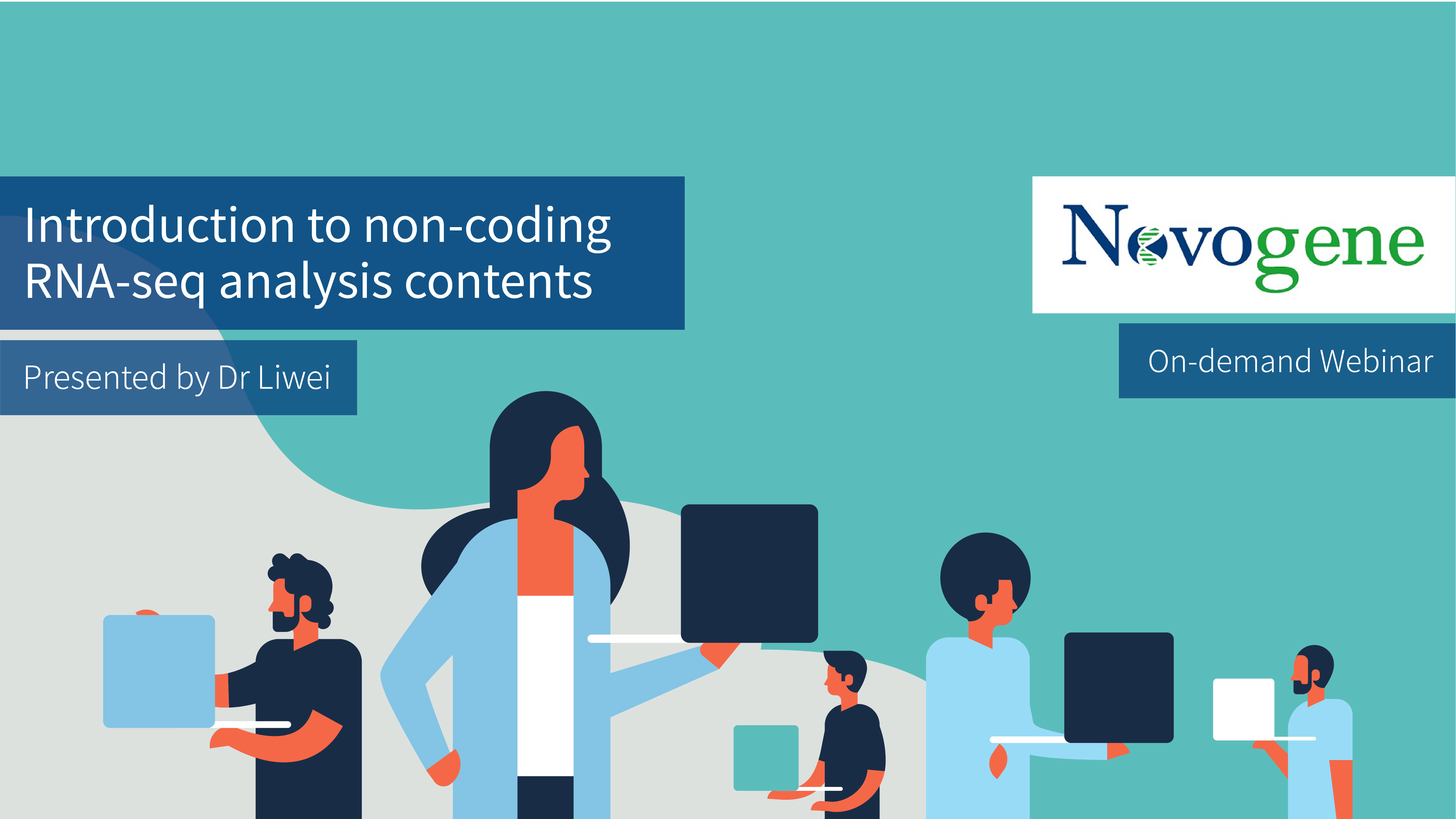 Introduction to non-coding RNA-seq analysis contents

Presented by Dr Liwei

Novogene

On-demand Webinar